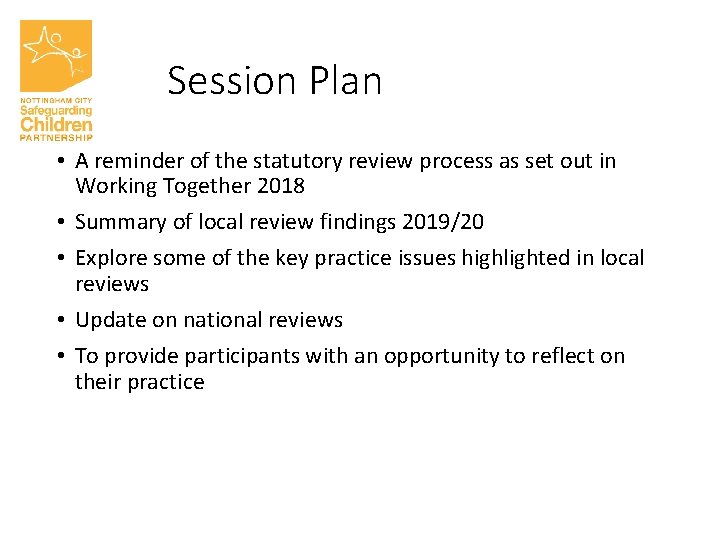 NOTTINGHAM CITY
Safeguarding
Children
PARTNERSHIP

Session Plan

• A reminder of the statutory review process as set out in Working Together 2018
• Summary of local review findings 2019/20
• Explore some of the key practice issues highlighted in local reviews
• Update on national reviews
• To provide participants with an opportunity to reflect on their practice